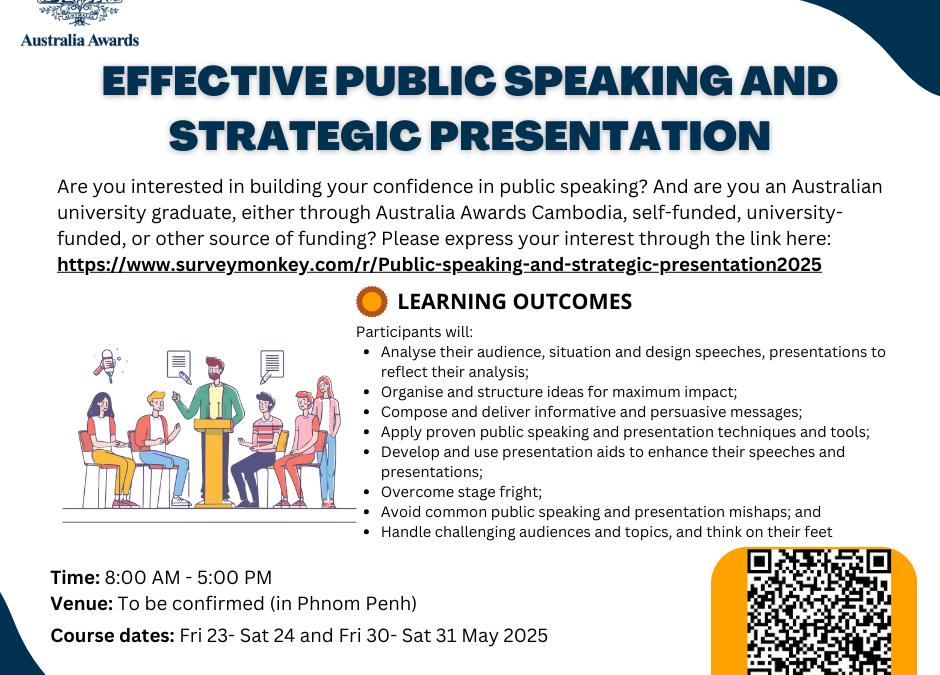 Australia Awards

EFFECTIVE PUBLIC SPEAKING AND STRATEGIC PRESENTATION

Are you interested in building your confidence in public speaking? And are you an Australian university graduate, either through Australia Awards Cambodia, self-funded, university-funded, or other source of funding? Please express your interest through the link here: https://www.surveymonkey.com/r/Public-speaking-and-strategic-presentation2025

LEARNING OUTCOMES

Participants will:
- Analyse their audience, situation and design speeches, presentations to reflect their analysis;
- Organise and structure ideas for maximum impact;
- Compose and deliver informative and persuasive messages;
- Apply proven public speaking and presentation techniques and tools;
- Develop and use presentation aids to enhance their speeches and presentations;
- Overcome stage fright;
- Avoid common public speaking and presentation mishaps; and
- Handle challenging audiences and topics, and think on their feet

Time: 8:00 AM - 5:00 PM
Venue: To be confirmed (in Phnom Penh)
Course dates: Fri 23- Sat 24 and Fri 30- Sat 31 May 2025